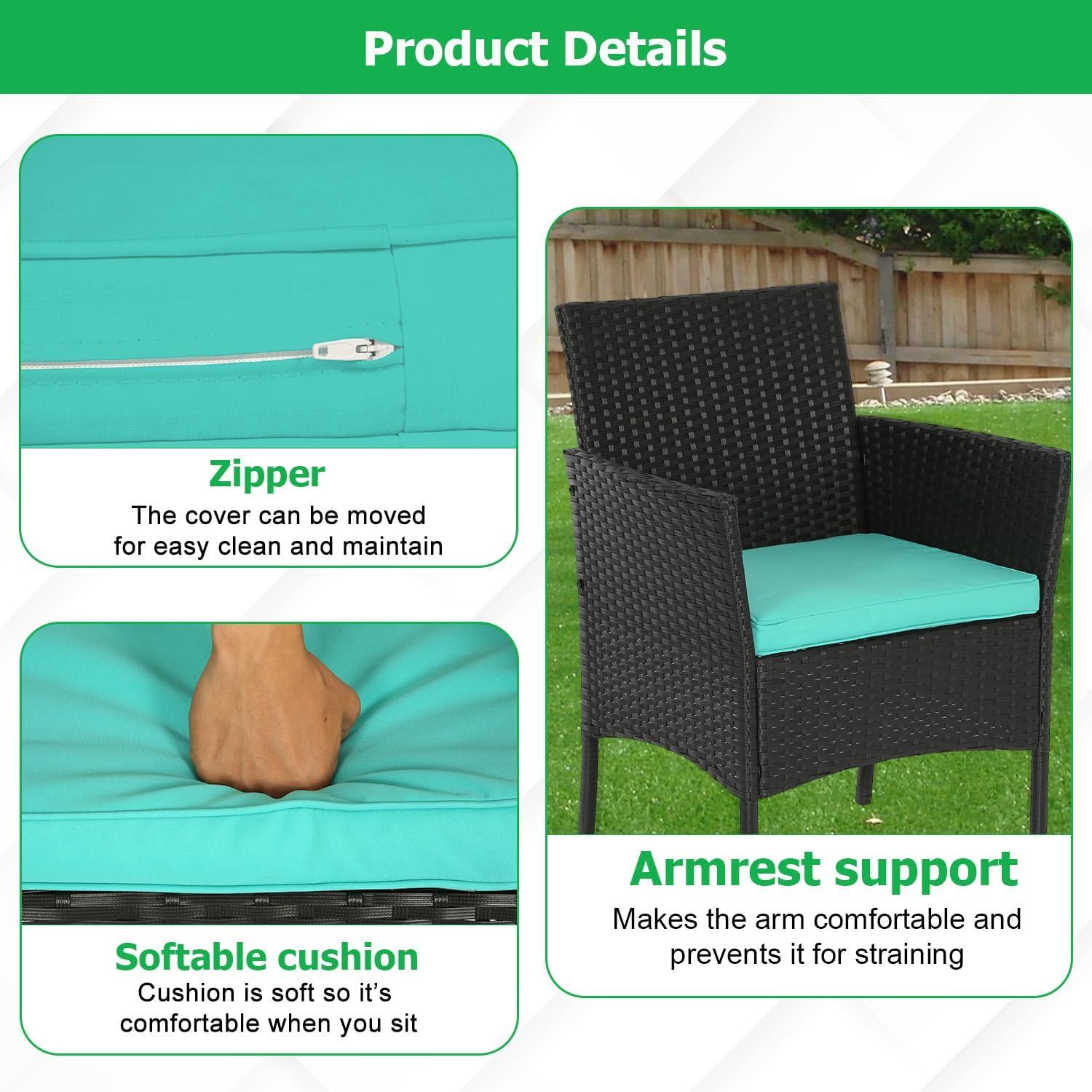 Product Details

Zipper
The cover can be moved for easy clean and maintain

Softable cushion
Cushion is soft so it's comfortable when you sit

Armrest support
Makes the arm comfortable and prevents it for straining